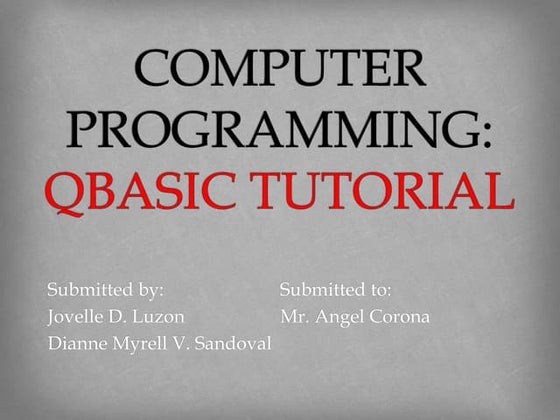 COMPUTER PROGRAMMING: QBASIC TUTORIAL

Submitted by:
Jovelle D. Luzon
Dianne Myrell V. Sandoval

Submitted to:
Mr. Angel Corona